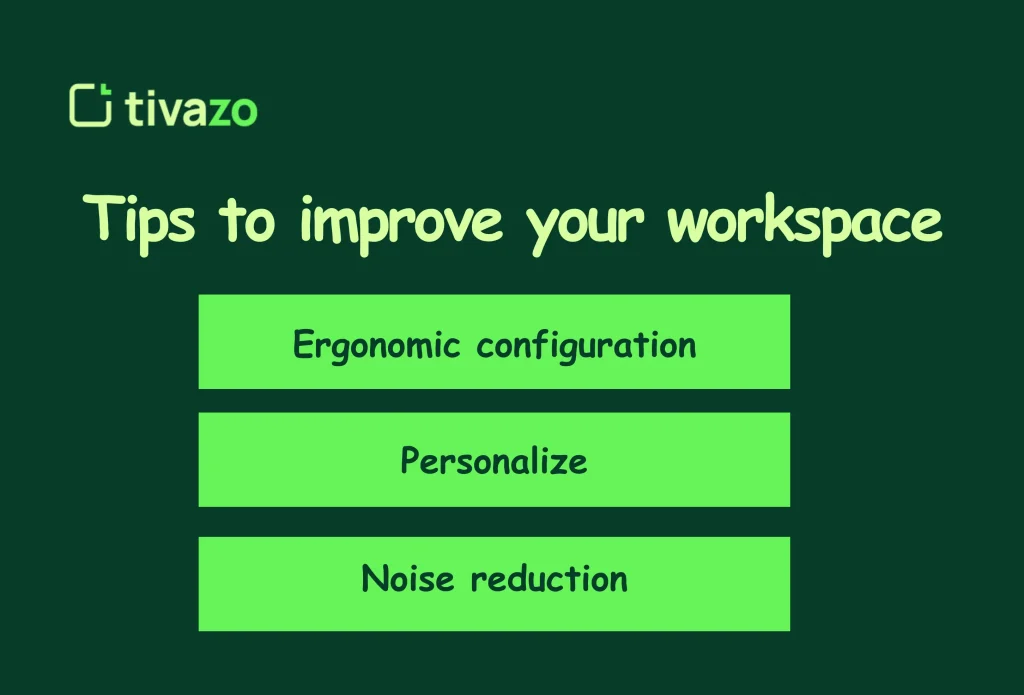 tivazo

Tips to improve your workspace

Ergonomic configuration

Personalize

Noise reduction